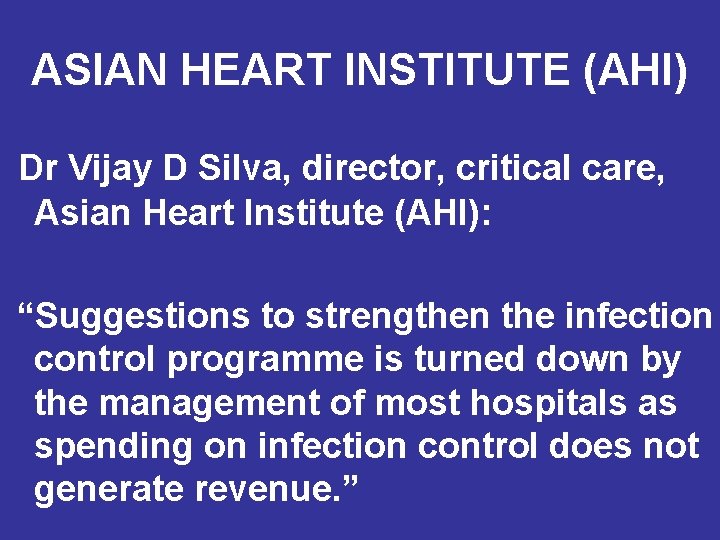 ASIAN HEART INSTITUTE (AHI)

Dr Vijay D Silva, director, critical care, Asian Heart Institute (AHI):

“Suggestions to strengthen the infection control programme is turned down by the management of most hospitals as spending on infection control does not generate revenue.”